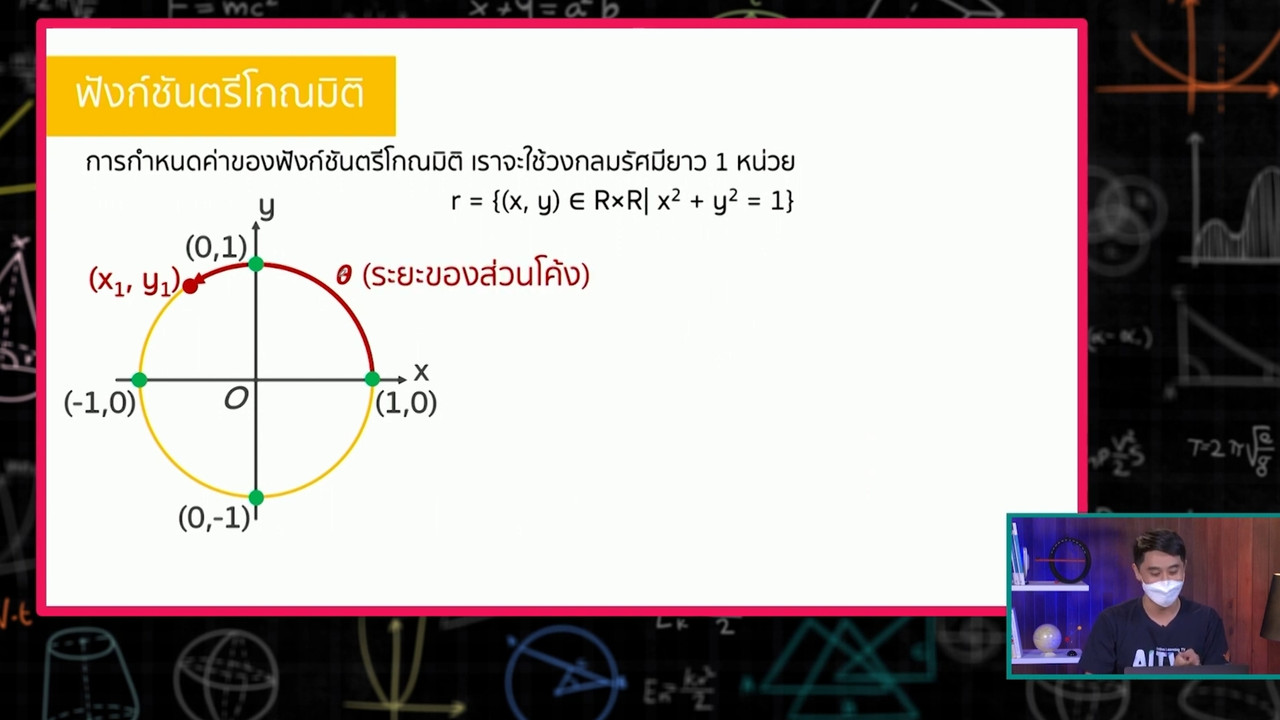 ฟังก์ชันตรีโกณมิติ

การกำหนดค่าของฟังก์ชันตรีโกณมิติ เราจะใช้วงกลมรัศมียาว 1 หน่วย

$r = \{(x, y) \in R \times R | x^2 + y^2 = 1\}$

y

(0,1)

$(x_1, y_1)$

$\theta$ (ระยะของส่วนโค้ง)

x

(-1,0)

O

(1,0)

(0,-1)